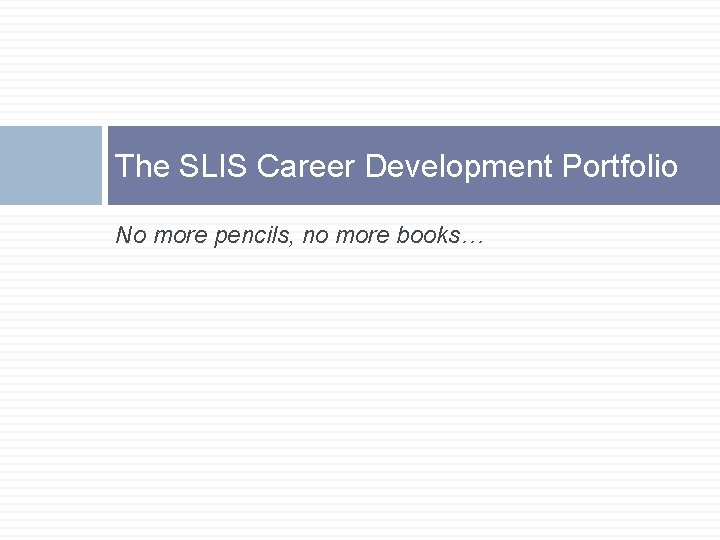 The SLIS Career Development Portfolio

No more pencils, no more books…